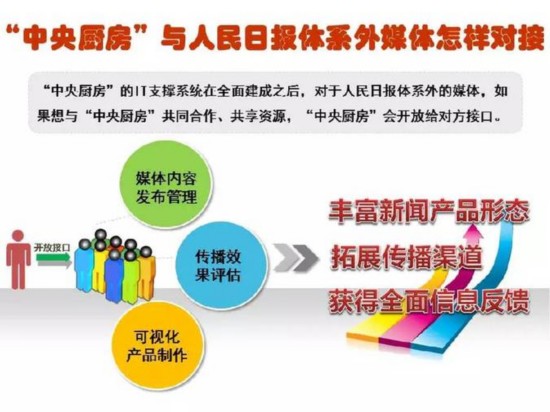 “中央厨房”与人民日报体系外媒体怎样对接

“中央厨房”的IT支撑系统在全面建成之后，对于人民日报体系外的媒体，如果想与“中央厨房”共同合作、共享资源，“中央厨房”会开放给对方接口。

开放接口

媒体内容发布管理

传播效果评估

可视化产品制作

丰富新闻产品形态

拓展传播渠道

获得全面信息反馈